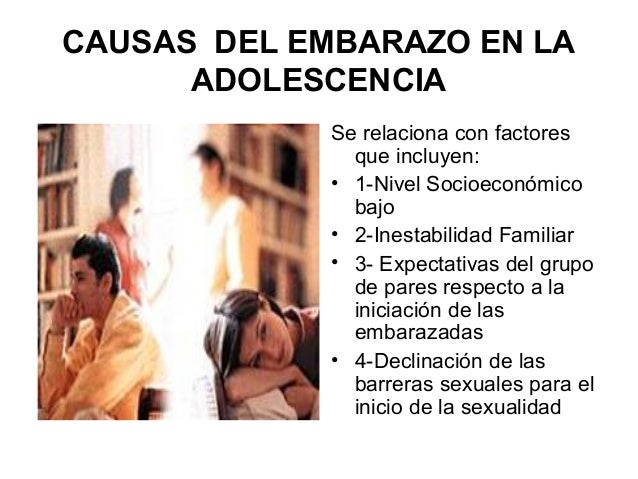 CAUSAS DEL EMBARAZO EN LA ADOLESCENCIA

Se relaciona con factores que incluyen:

• 1-Nivel Socioeconómico bajo
• 2-Inestabilidad Familiar
• 3- Expectativas del grupo de pares respecto a la iniciación de las embarazadas
• 4-Declinación de las barreras sexuales para el inicio de la sexualidad